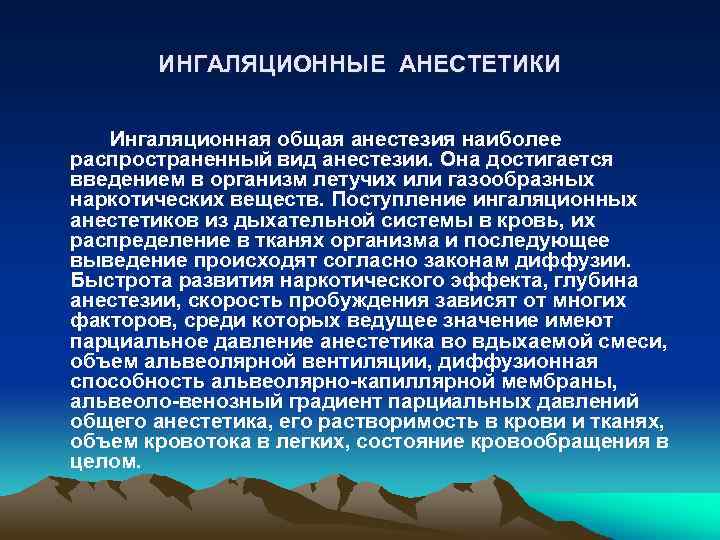 ИНГАЛЯЦИОННЫЕ АНЕСТЕТИКИ

Ингаляционная общая анестезия наиболее распространенный вид анестезии. Она достигается введением в организм летучих или газообразных наркотических веществ. Поступление ингаляционных анестетиков из дыхательной системы в кровь, их распределение в тканях организма и последующее выведение происходят согласно законам диффузии. Быстрота развития наркотического эффекта, глубина анестезии, скорость пробуждения зависят от многих факторов, среди которых ведущее значение имеют парциальное давление анестетика во вдыхаемой смеси, объем альвеолярной вентиляции, диффузионная способность альвеолярно-капиллярной мембраны, альвеоло-венозный градиент парциальных давлений общего анестетика, его растворимость в крови и тканях, объем кровотока в легких, состояние кровообращения в целом.